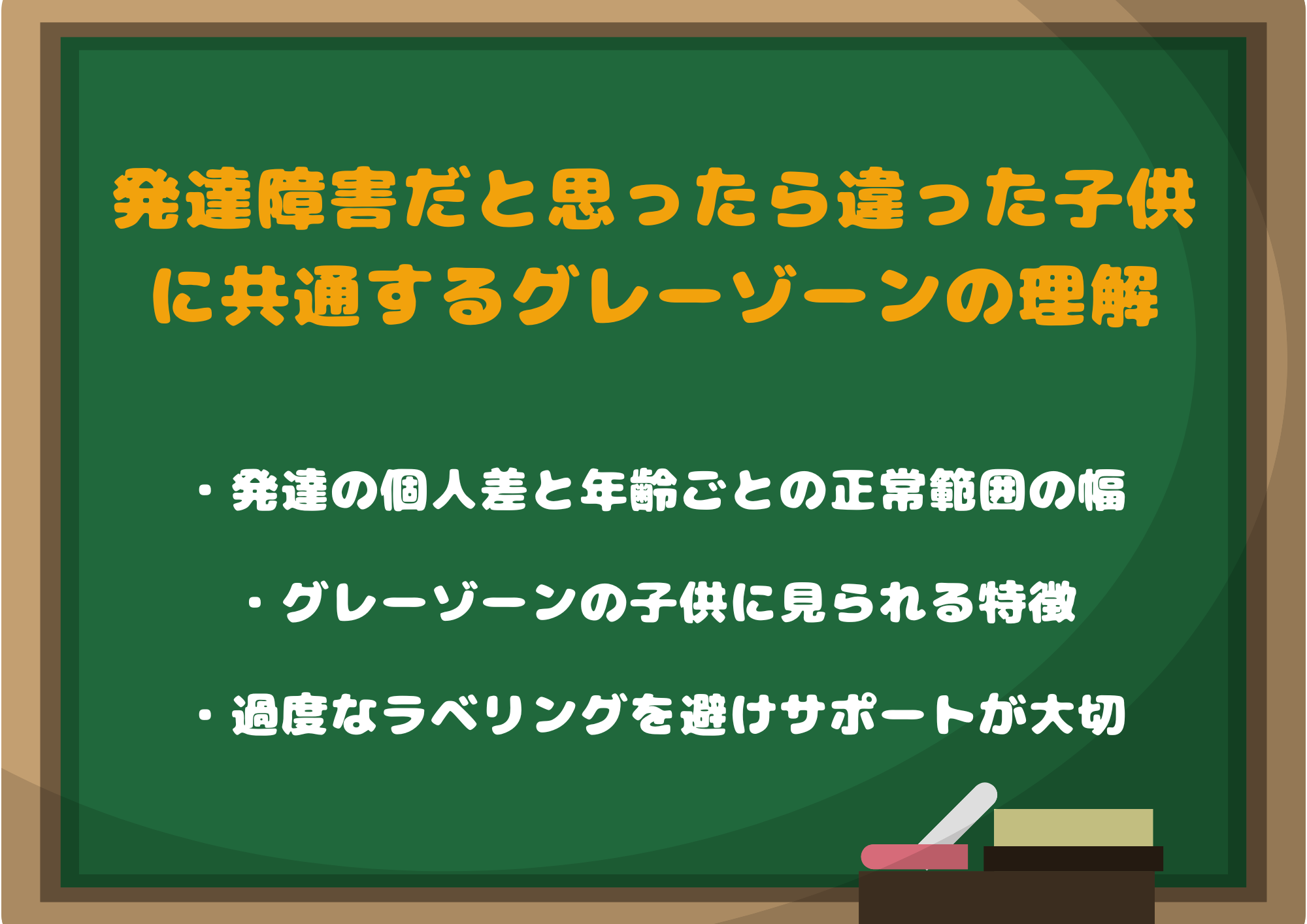 発達障害だと思ったら違った子供に共通するグレーゾーンの理解

・発達の個人差と年齢ごとの正常範囲の幅

・グレーゾーンの子供に見られる特徴

・過度なラベリングを避けサポートが大切